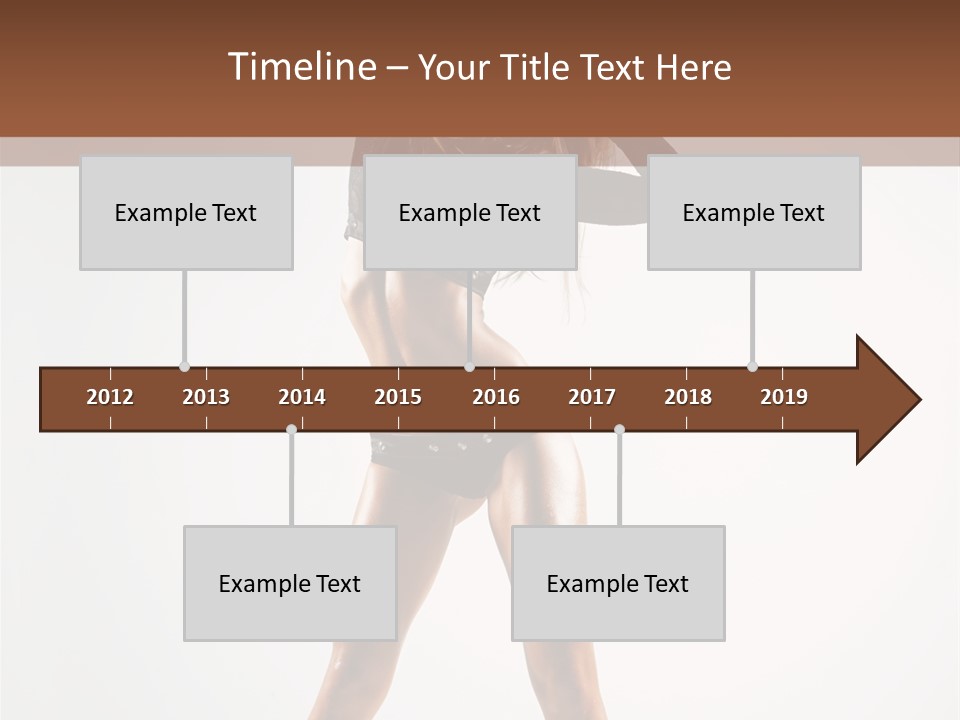 Timeline – Your Title Text Here

Example Text

Example Text

Example Text

2012 2013 2014 2015 2016 2017 2018 2019

Example Text

Example Text